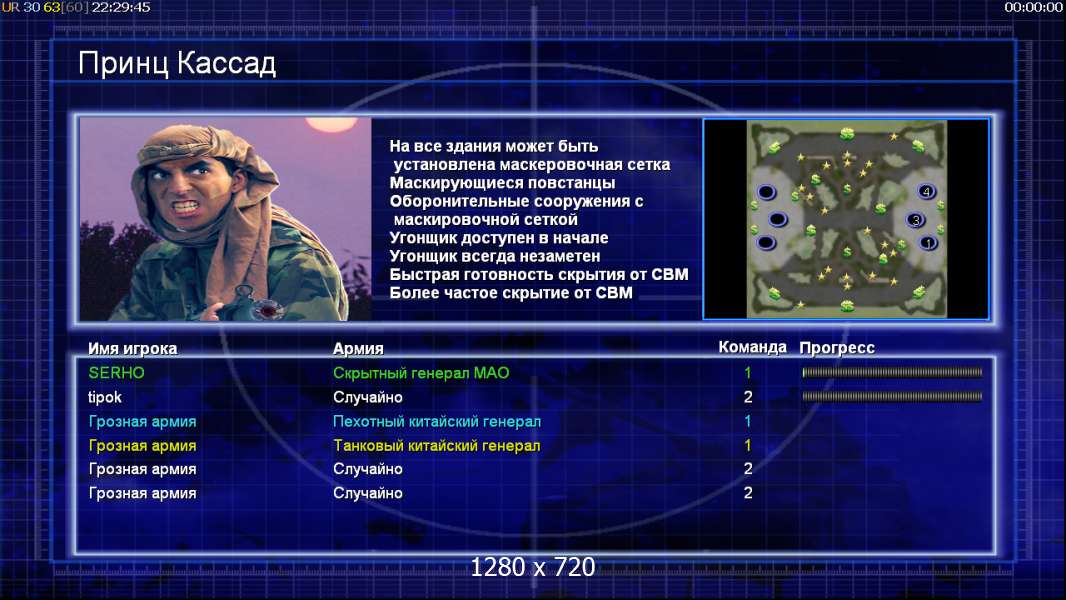 UR 30 63[60] 22:29:45

00:00:00

Принц Кассад

На все здания может быть установлена маскеровочная сетка
Маскирующиеся повстанцы
Оборонительные сооружения с маскировочной сеткой
Угонщик доступен в начале
Угонщик всегда незаметен
Быстрая готовность скрытия от СВМ
Более частое скрытие от СВМ

4
3
1

| Имя игрока | Армия | Команда | Прогресс |
|---|---|---|---|
| SERHO | Скрытный генерал МАО | 1 | |
| tipok | Случайно | 2 | |
| Грозная армия | Пехотный китайский генерал | 1 | |
| Грозная армия | Танковый китайский генерал | 1 | |
| Грозная армия | Случайно | 2 | |
| Грозная армия | Случайно | 2 | |

1280 x 720